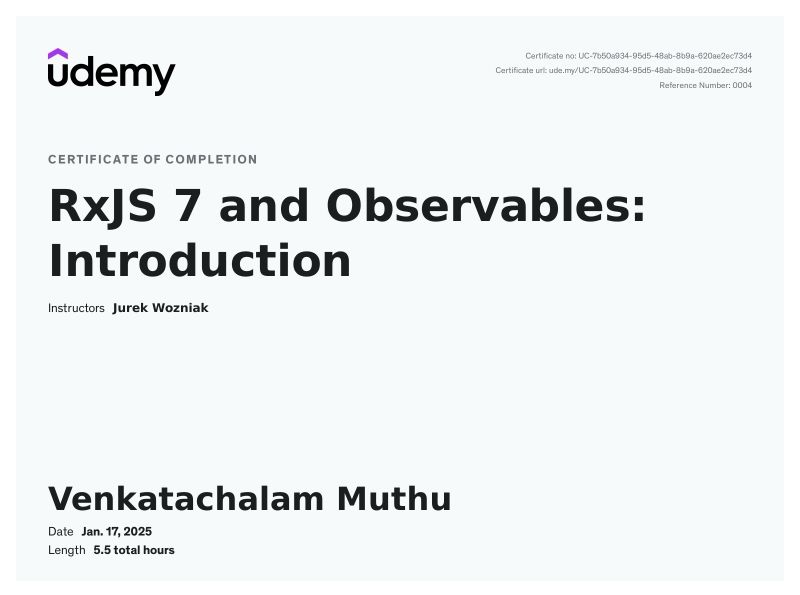 udemy

Certificate no: UC-7b50a934-95d5-48ab-8b9a-620ae2ec73d4
Certificate url: ude.my/UC-7b50a934-95d5-48ab-8b9a-620ae2ec73d4
Reference Number: 0004

CERTIFICATE OF COMPLETION

RxJS 7 and Observables: Introduction

Instructors Jurek Wozniak

Venkatachalam Muthu

Date Jan. 17, 2025
Length 5.5 total hours